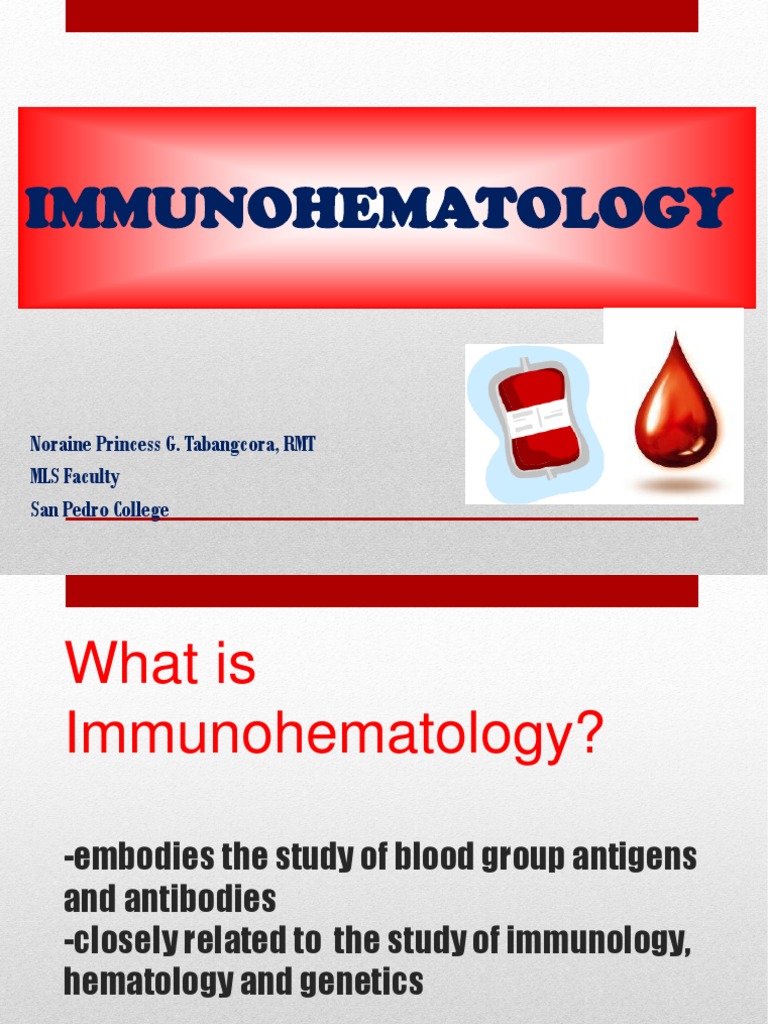 IMMUNOHEMATOLOGY

Noraine Princess G. Tabangcora, RMT
MLS Faculty
San Pedro College

What is Immunohematology?

-embodies the study of blood group antigens and antibodies
-closely related to the study of immunology, hematology and genetics